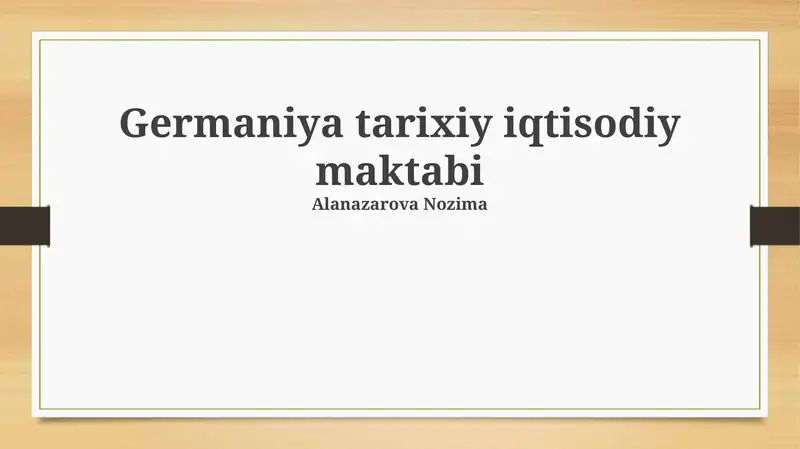 Germaniya tarixiy iqtisodiy maktabi

Alanazarova Nozima